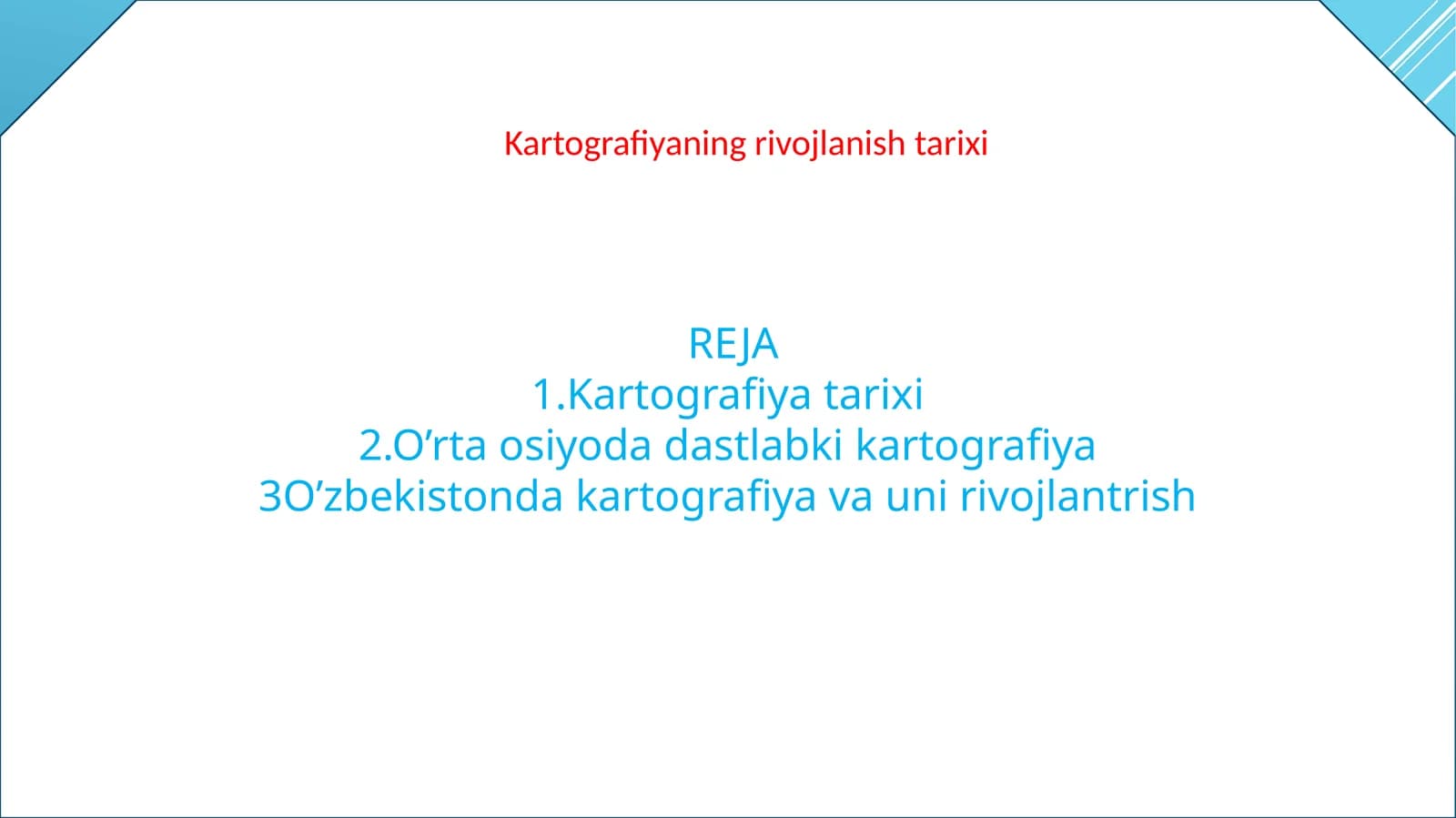 Kartografiyaning rivojlanish tarixi

REJA
1.Kartografiya tarixi
2.O’rta osiyoda dastlabki kartografiya
3O’zbekistonda kartografiya va uni rivojlantrish